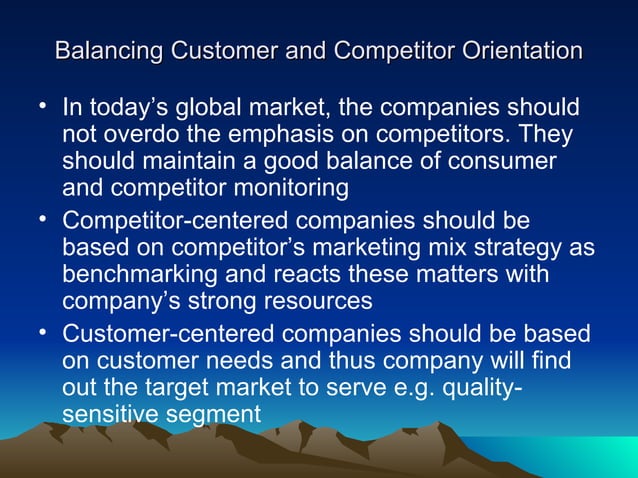 Balancing Customer and Competitor Orientation

• In today's global market, the companies should not overdo the emphasis on competitors. They should maintain a good balance of consumer and competitor monitoring

• Competitor-centered companies should be based on competitor's marketing mix strategy as benchmarking and reacts these matters with company's strong resources

• Customer-centered companies should be based on customer needs and thus company will find out the target market to serve e.g. quality-sensitive segment